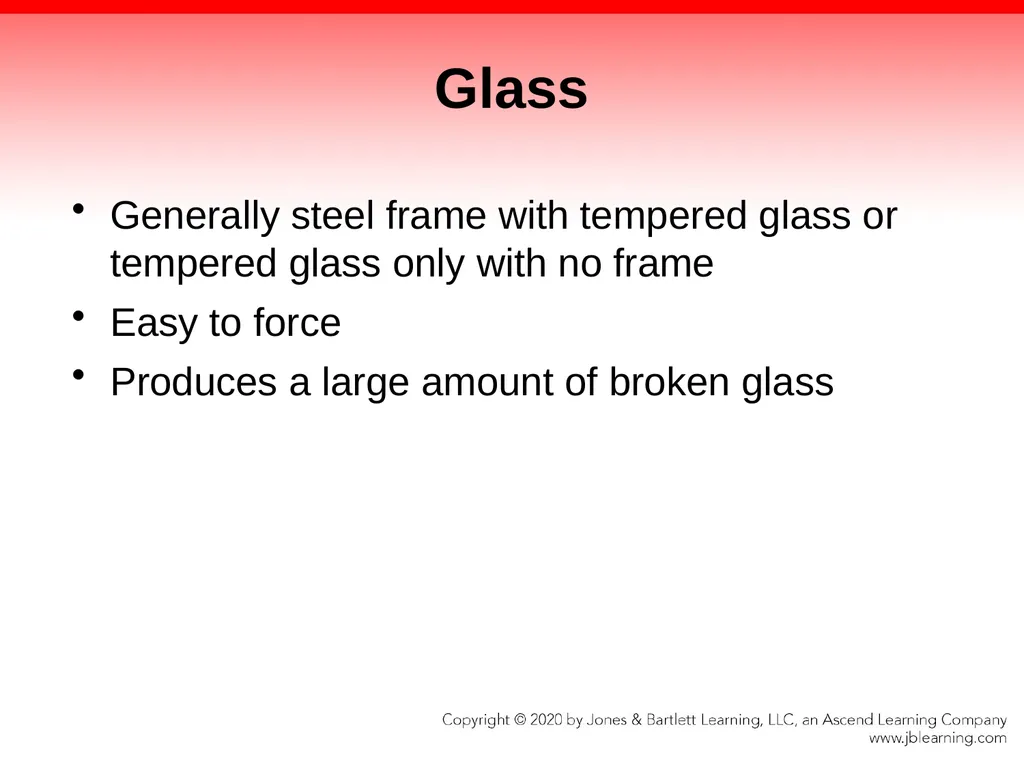 Glass

• Generally steel frame with tempered glass or tempered glass only with no frame
• Easy to force
• Produces a large amount of broken glass

Copyright © 2020 by Jones & Bartlett Learning, LLC, an Ascend Learning Company
www.jblearning.com